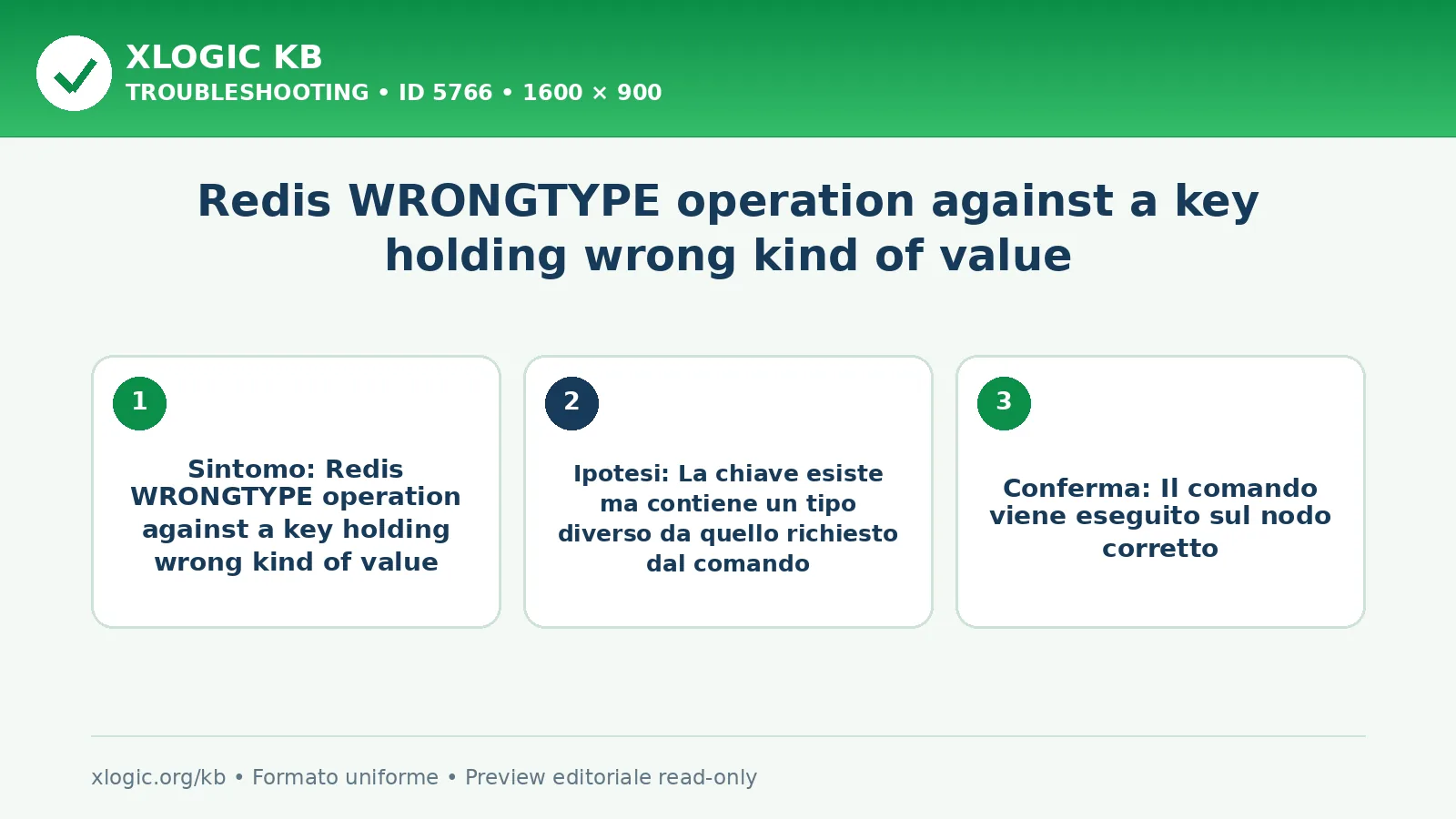 XLOGIC KB
TROUBLESHOOTING • ID 5766 • 1600 × 900

Redis WRONGTYPE operation against a key holding wrong kind of value

1

Sintomo: Redis WRONGTYPE operation against a key holding wrong kind of value

2

Ipotesi: La chiave esiste ma contiene un tipo diverso da quello richiesto dal comando

3

Conferma: Il comando viene eseguito sul nodo corretto

xlogic.org/kb • Formato uniforme • Preview editoriale read-only